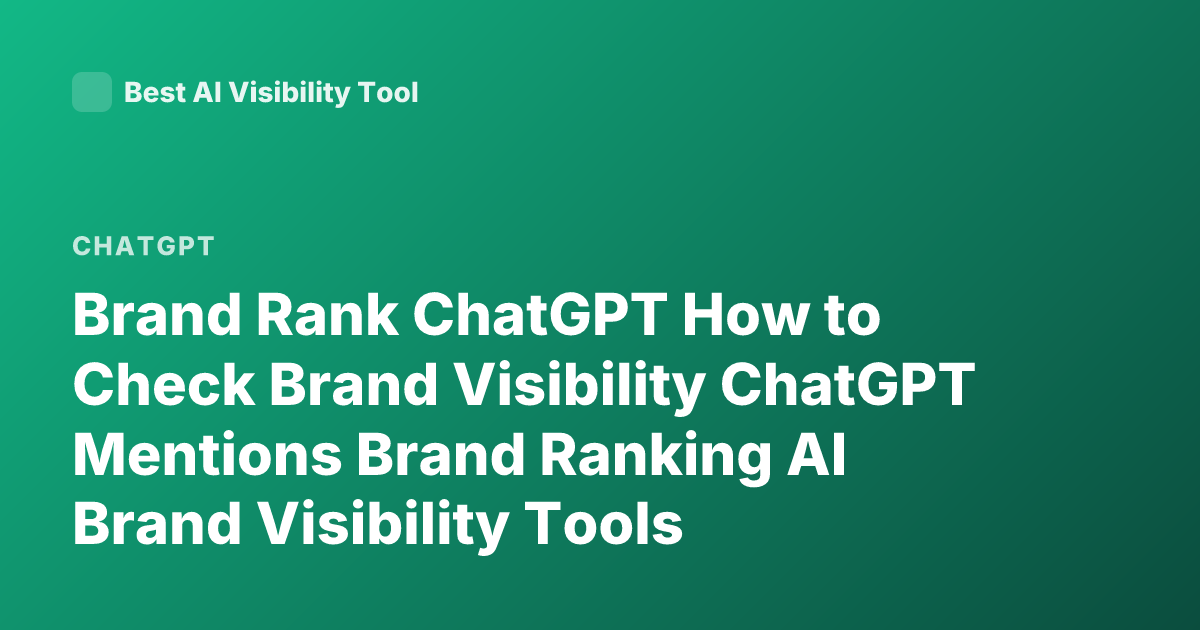 Best AI Visibility Tool

CHATGPT

Brand Rank ChatGPT How to Check Brand Visibility ChatGPT Mentions Brand Ranking AI Brand Visibility Tools